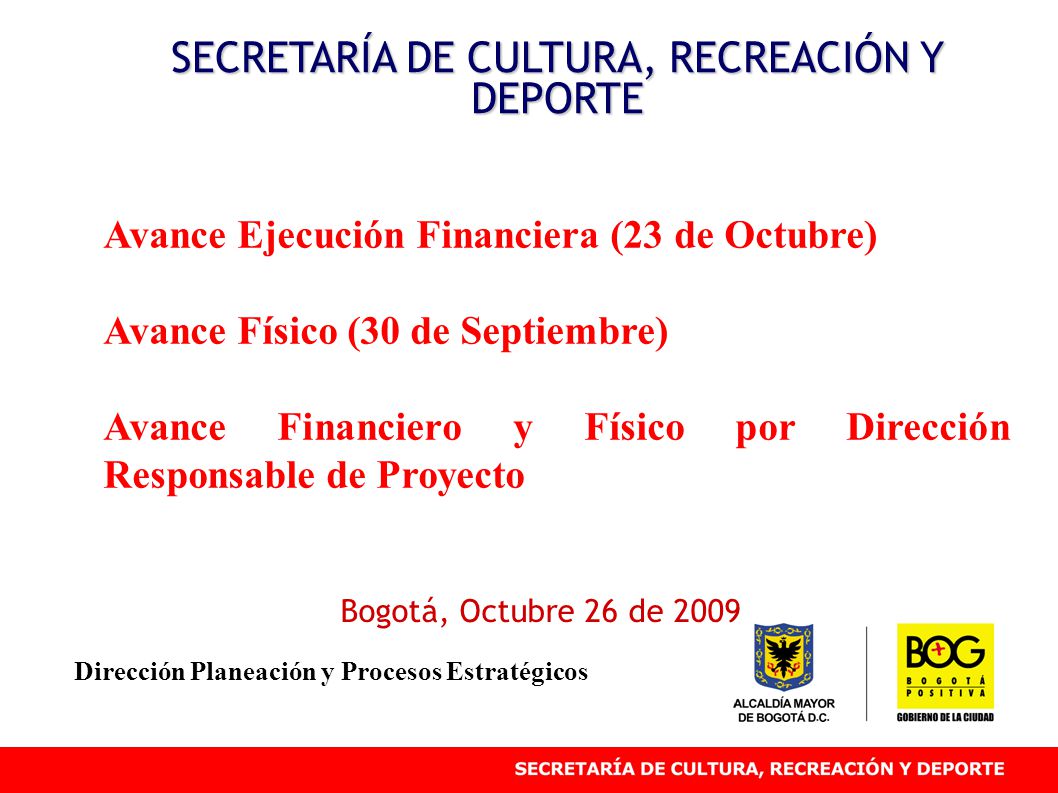 SECRETARÍA DE CULTURA, RECREACIÓN Y DEPORTE

Avance Ejecución Financiera (23 de Octubre)

Avance Físico (30 de Septiembre)

Avance Financiero y Físico por Dirección Responsable de Proyecto

Bogotá, Octubre 26 de 2009

Dirección Planeación y Procesos Estratégicos

ALCALDÍA MAYOR DE BOGOTÁ D.C.

BOG BOGOTÁ POSITIVA GOBIERNO DE LA CIUDAD

SECRETARÍA DE CULTURA, RECREACIÓN Y DEPORTE